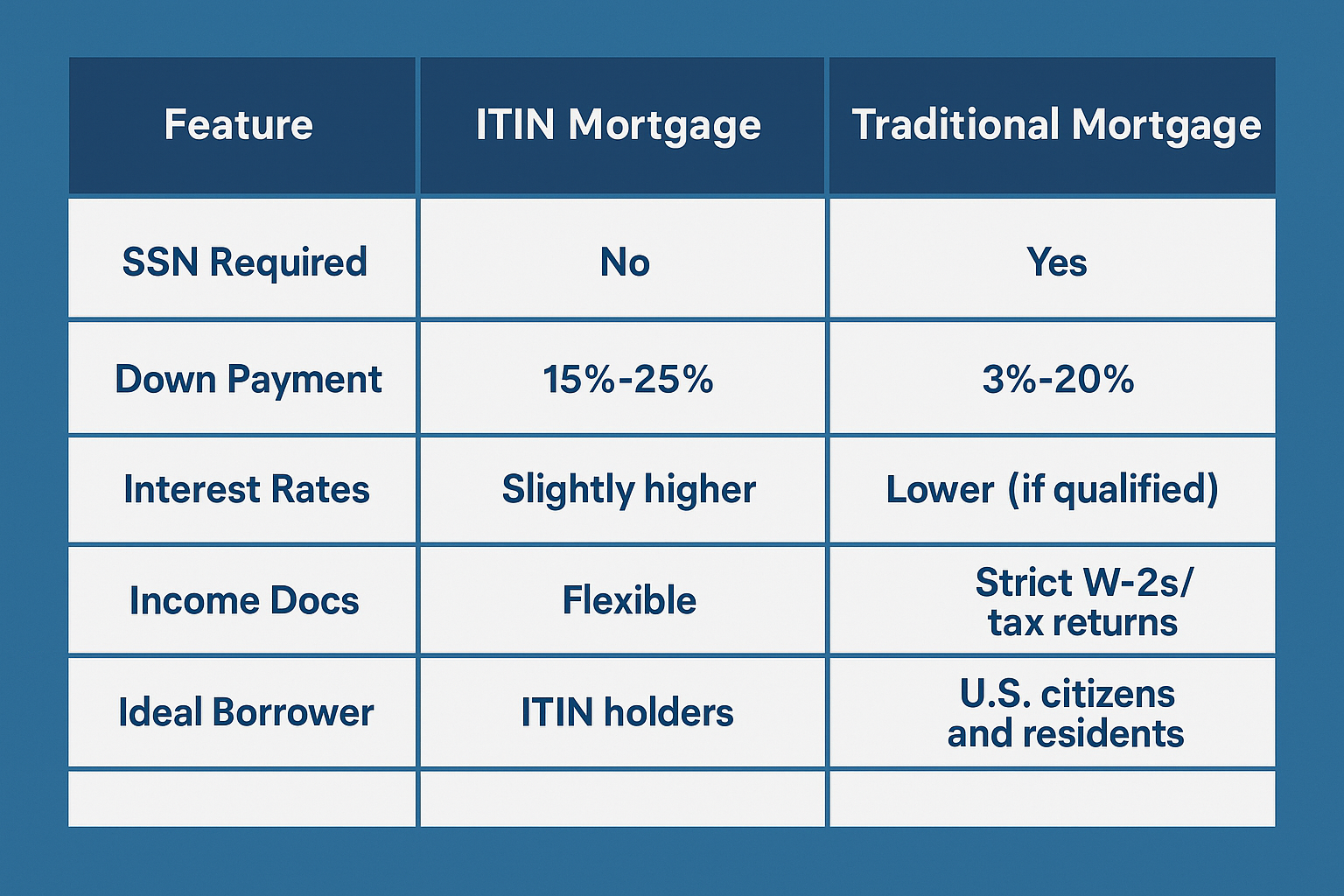 | Feature | ITIN Mortgage | Traditional Mortgage |
|---|---|---|
| SSN Required | No | Yes |
| Down Payment | 15%-25% | 3%-20% |
| Interest Rates | Slightly higher | Lower (if qualified) |
| Income Docs | Flexible | Strict W-2s/ tax returns |
| Ideal Borrower | ITIN holders | U.S. citizens and residents |
| | | |